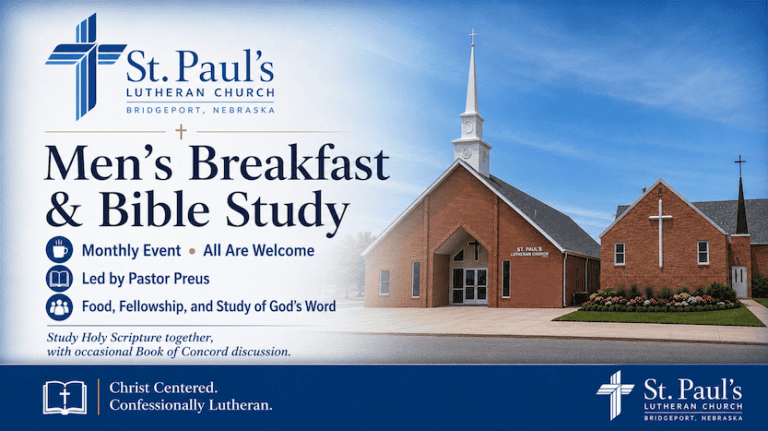 St. Paul's
LUTHERAN CHURCH
BRIDGEPORT, NEBRASKA

Men's Breakfast & Bible Study

Monthly Event • All Are Welcome

Led by Pastor Preus

Food, Fellowship, and Study of God's Word

Study Holy Scripture together, with occasional Book of Concord discussion.

ST. PAUL'S LUTHERAN CHURCH

Christ Centered.
Confessionally Lutheran.

St. Paul's
LUTHERAN CHURCH
BRIDGEPORT, NEBRASKA